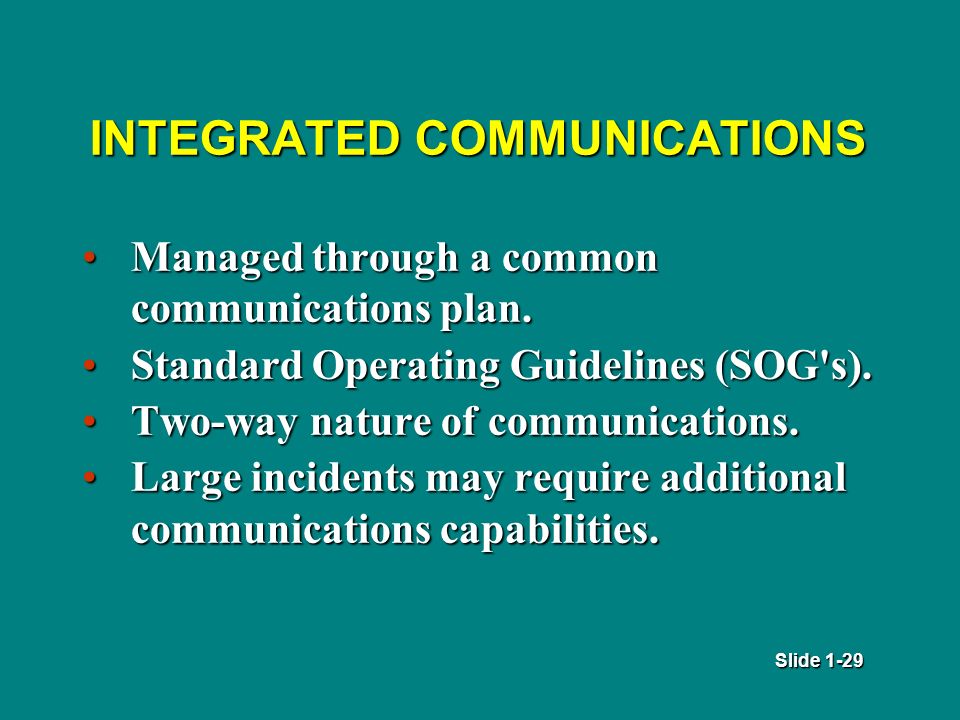 INTEGRATED COMMUNICATIONS

• Managed through a common communications plan.
• Standard Operating Guidelines (SOG's).
• Two-way nature of communications.
• Large incidents may require additional communications capabilities.

Slide 1-29